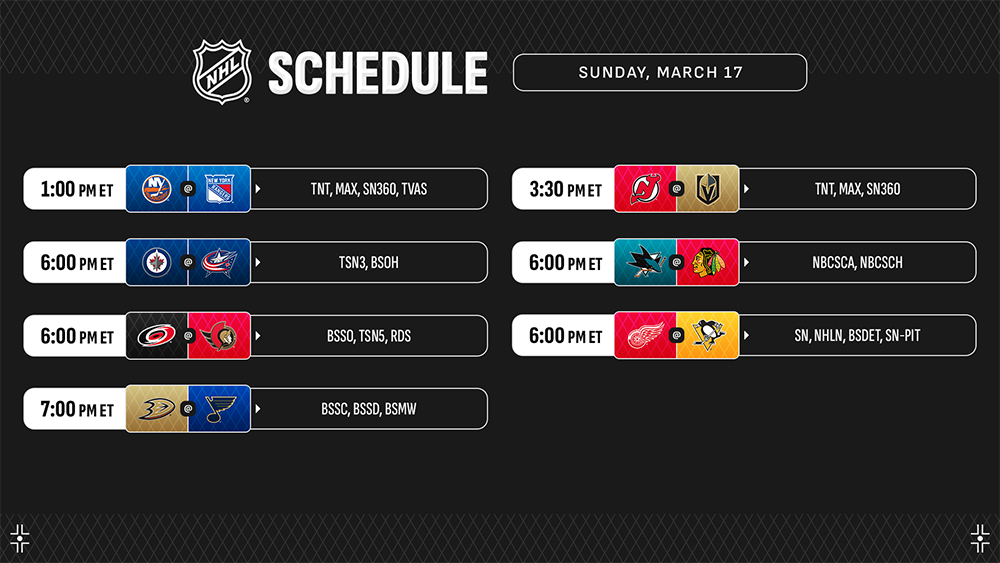 NHL SCHEDULE

SUNDAY, MARCH 17

1:00 PM ET @ TNT, MAX, SN360, TVAS

6:00 PM ET @ TSN3, BSOH

6:00 PM ET @ BSSO, TSN5, RDS

7:00 PM ET @ BSSC, BSSD, BSMW

3:30 PM ET @ TNT, MAX, SN360

6:00 PM ET @ NBCSCA, NBCSCH

6:00 PM ET @ SN, NHLN, BSDET, SN-PIT